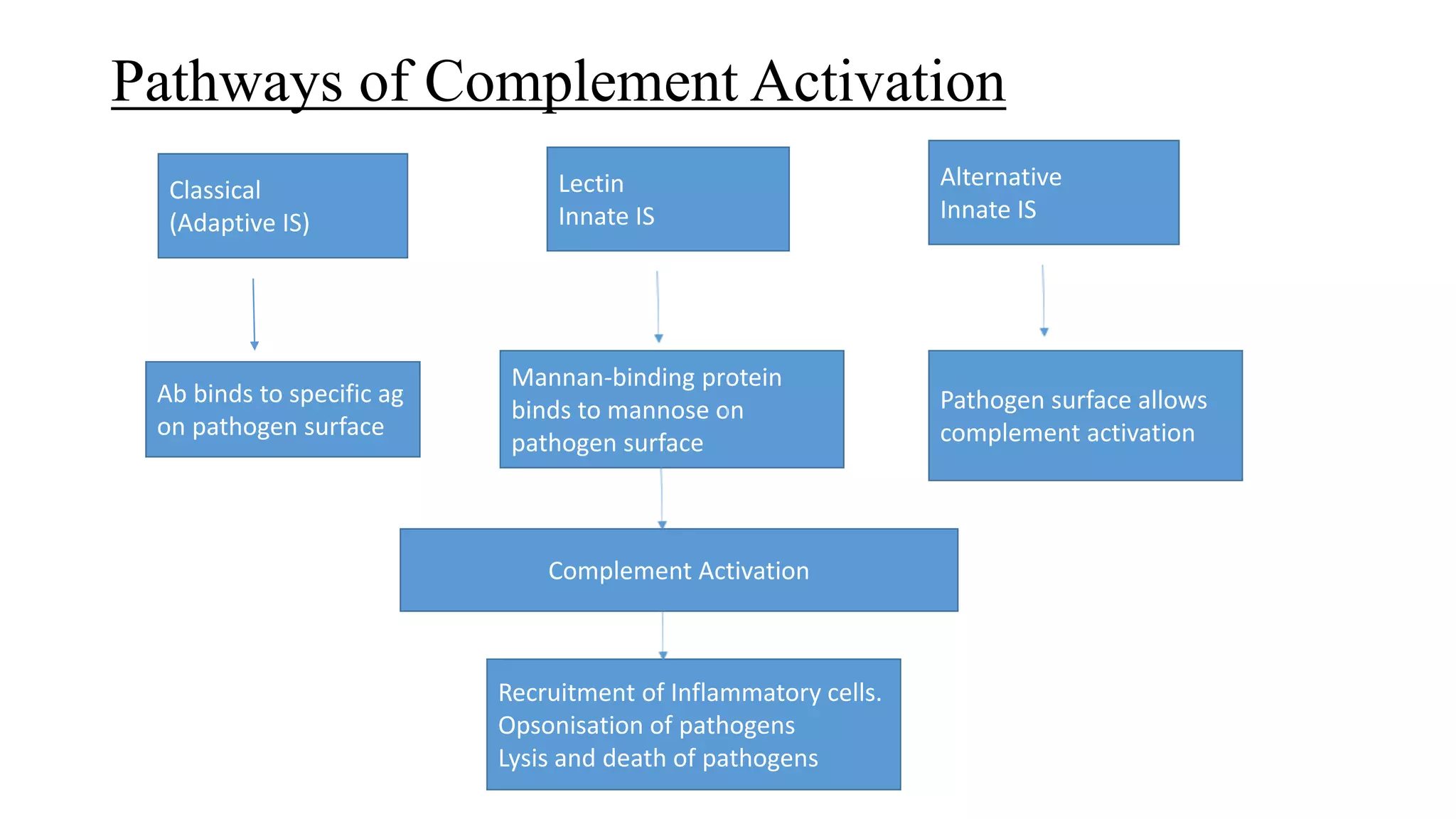 Pathways of Complement Activation

Classical
(Adaptive IS)

Lectin
Innate IS

Alternative
Innate IS

Ab binds to specific ag on pathogen surface

Mannan-binding protein binds to mannose on pathogen surface

Pathogen surface allows complement activation

Complement Activation

Recruitment of Inflammatory cells.
Opsonisation of pathogens
Lysis and death of pathogens